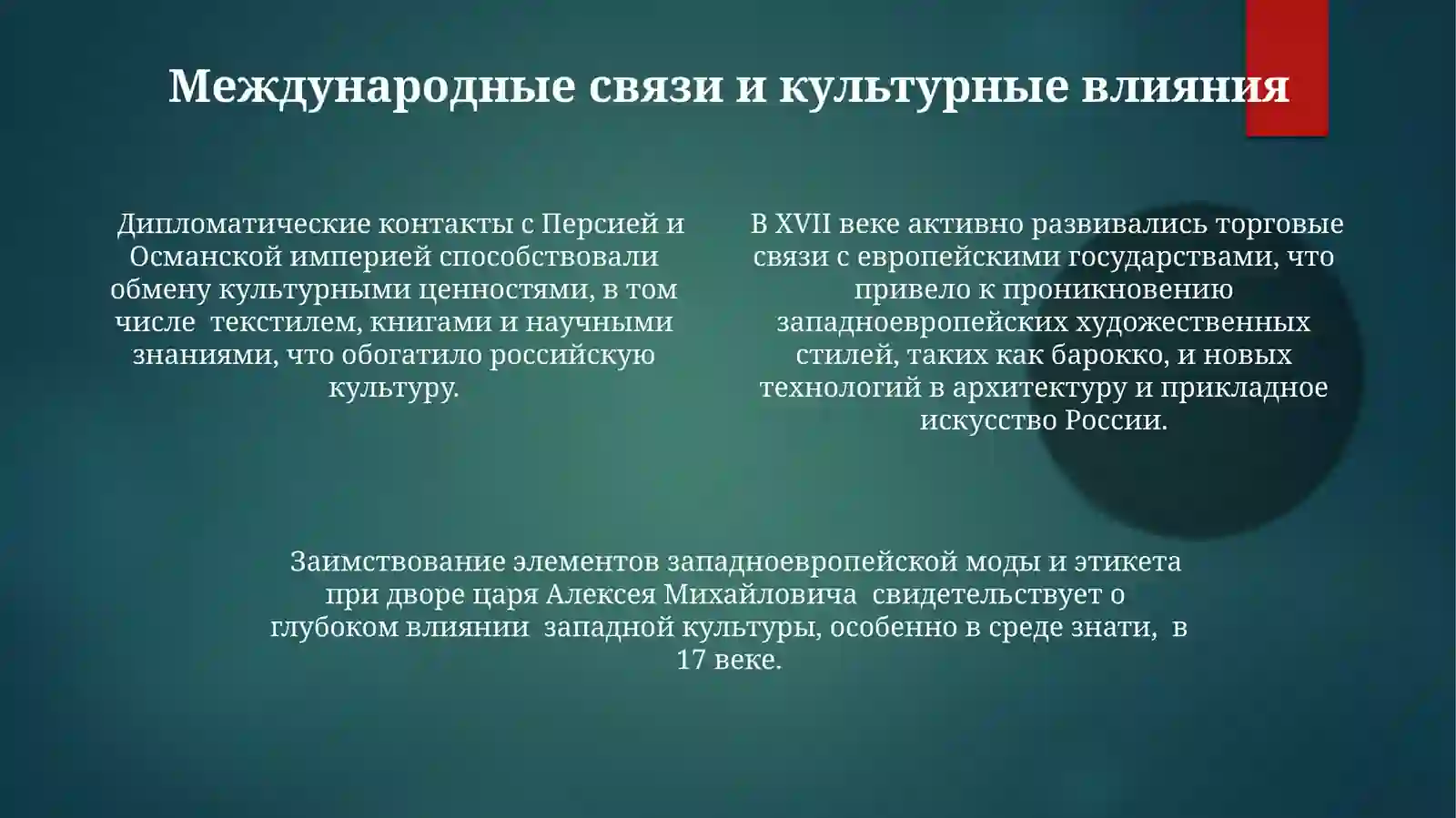 Международные связи и культурные влияния

Дипломатические контакты с Персией и Османской империей способствовали обмену культурными ценностями, в том числе текстилем, книгами и научными знаниями, что обогатило российскую культуру.

В XVII веке активно развивались торговые связи с европейскими государствами, что привело к проникновению западноевропейских художественных стилей, таких как барокко, и новых технологий в архитектуру и прикладное искусство России.

Заимствование элементов западноевропейской моды и этикета при дворе царя Алексея Михайловича свидетельствует о глубоком влиянии западной культуры, особенно в среде знати, в 17 веке.